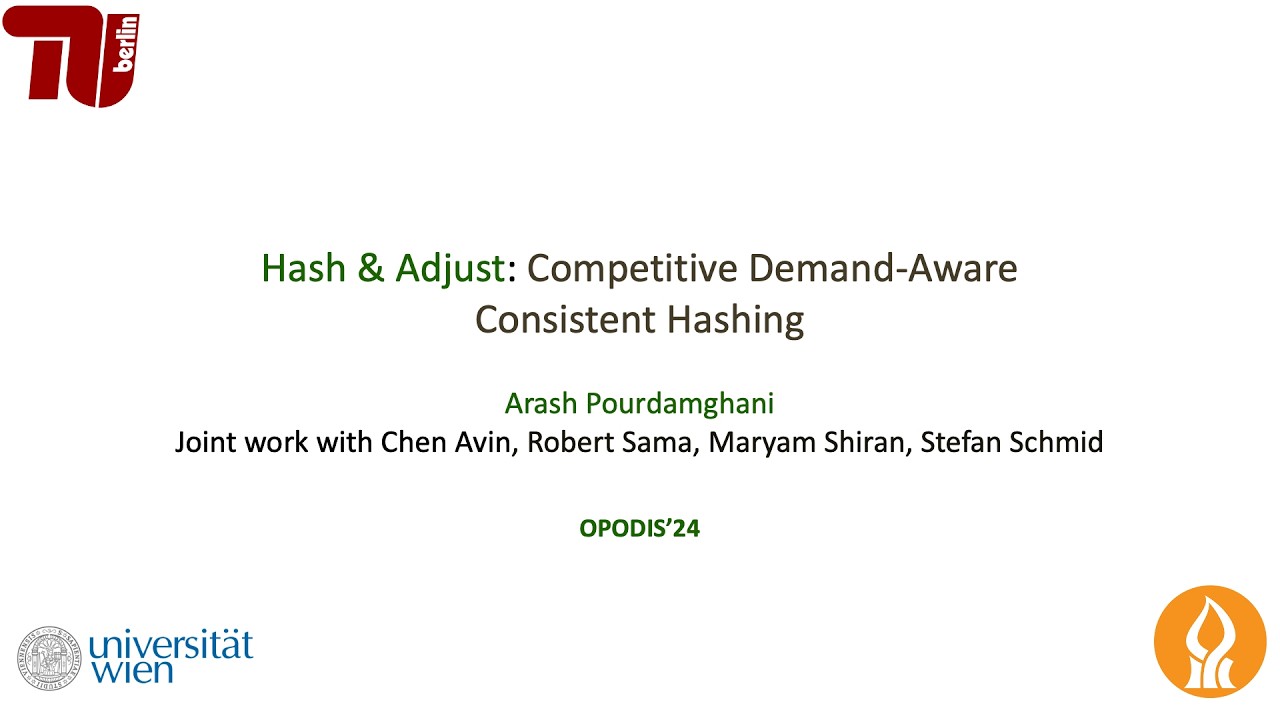 TU berlin

Hash & Adjust: Competitive Demand-Aware Consistent Hashing

Arash Pourdamghani
Joint work with Chen Avin, Robert Sama, Maryam Shiran, Stefan Schmid

OPODIS'24

universität wien